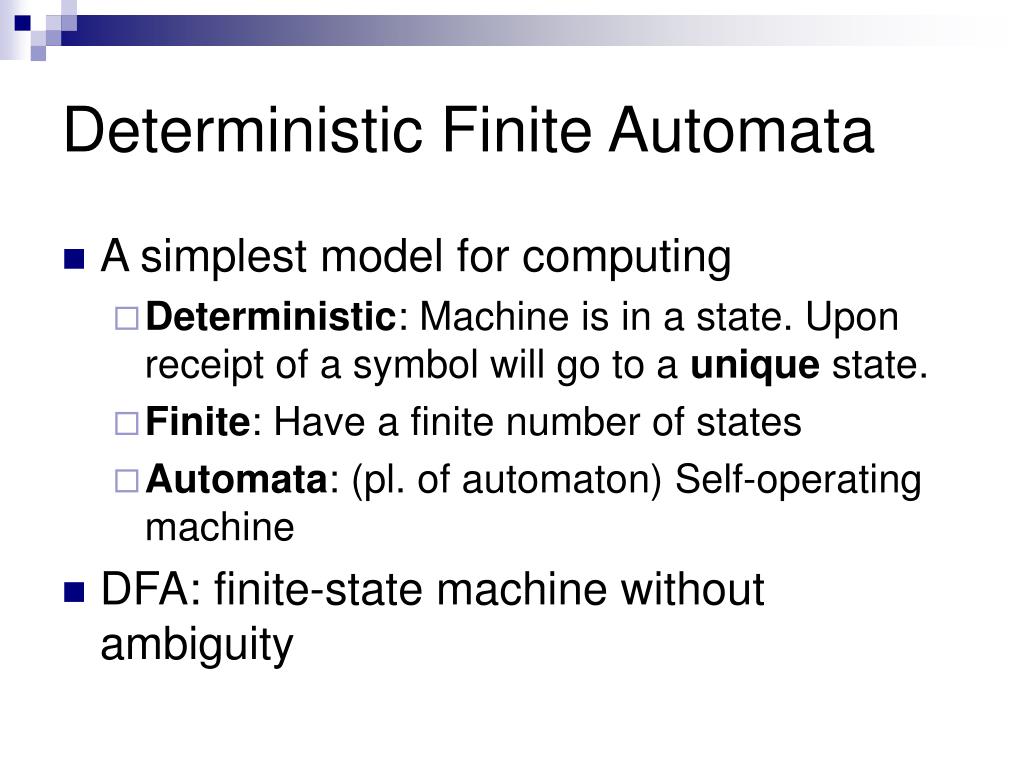 Deterministic Finite Automata

A simplest model for computing

Deterministic: Machine is in a state. Upon receipt of a symbol will go to a unique state.

Finite: Have a finite number of states

Automata: (pl. of automaton) Self-operating machine

DFA: finite-state machine without ambiguity